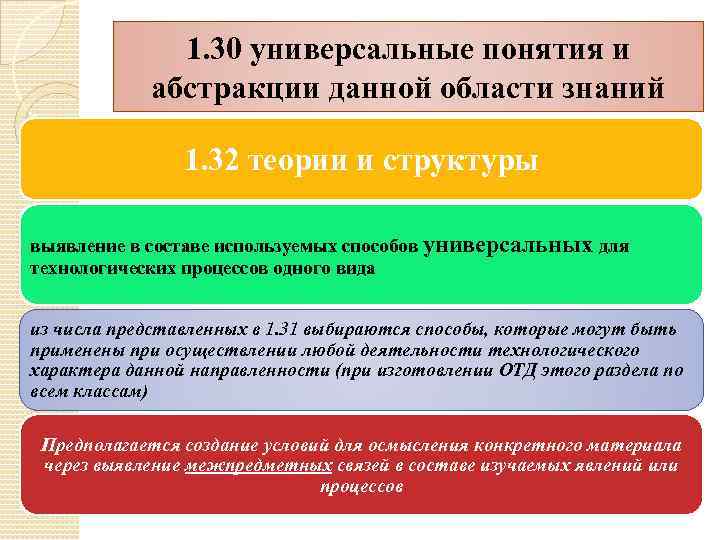 1.30 универсальные понятия и абстракции данной области знаний

1.32 теории и структуры

выявление в составе используемых способов универсальных для технологических процессов одного вида

из числа представленных в 1.31 выбираются способы, которые могут быть применены при осуществлении любой деятельности технологического характера данной направленности (при изготовлении ОТД этого раздела по всем классам)

Предполагается создание условий для осмысления конкретного материала через выявление межпредметных связей в составе изучаемых явлений или процессов